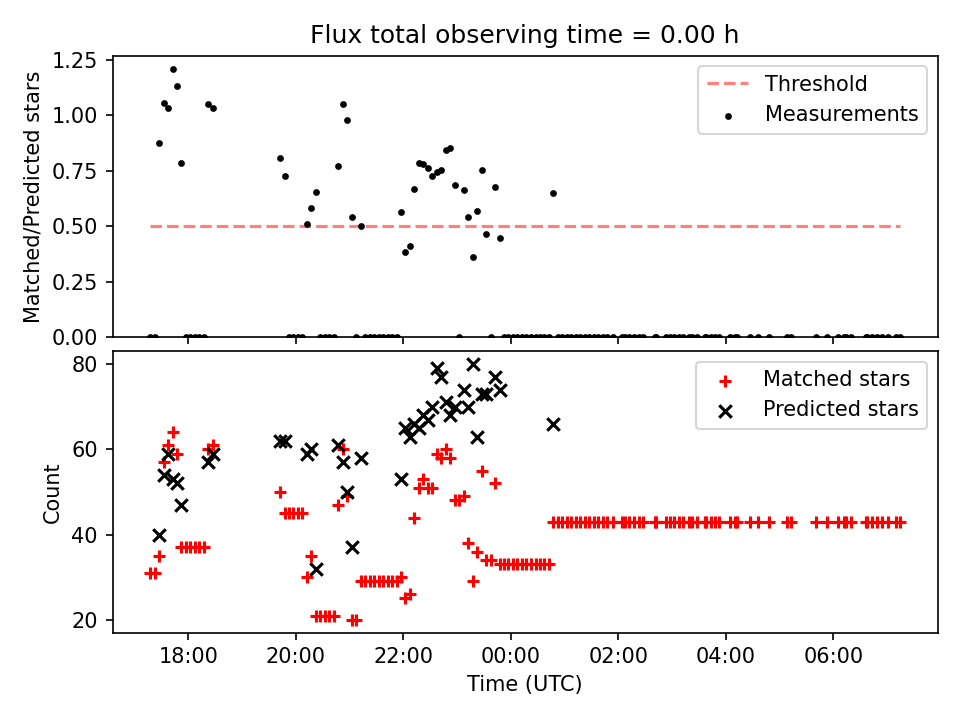 Flux total observing time = 0.00 h

Matched/Predicted stars

1.25
1.00
0.75
0.50
0.25
0.00

Threshold
Measurements

Count

80
60
40
20

Matched stars
Predicted stars

18:00
20:00
22:00
00:00
02:00
04:00
06:00

Time (UTC)